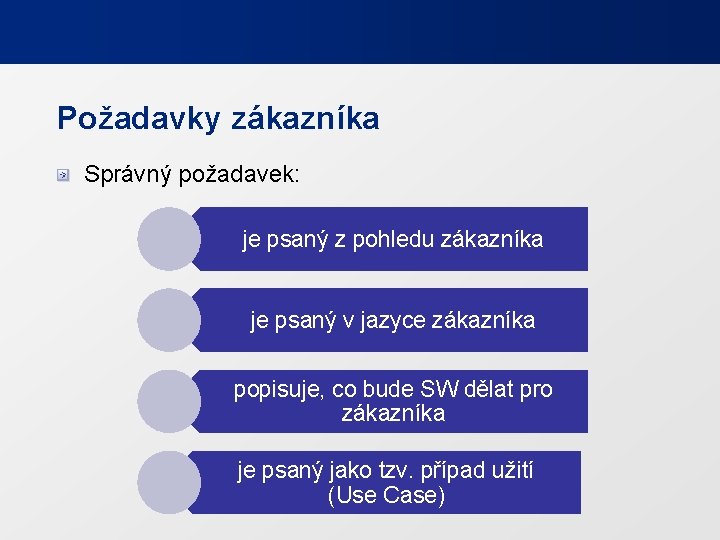 Požadavky zákazníka

Správný požadavek:

je psaný z pohledu zákazníka

je psaný v jazyce zákazníka

popisuje, co bude SW dělat pro zákazníka

je psaný jako tzv. případ užití (Use Case)